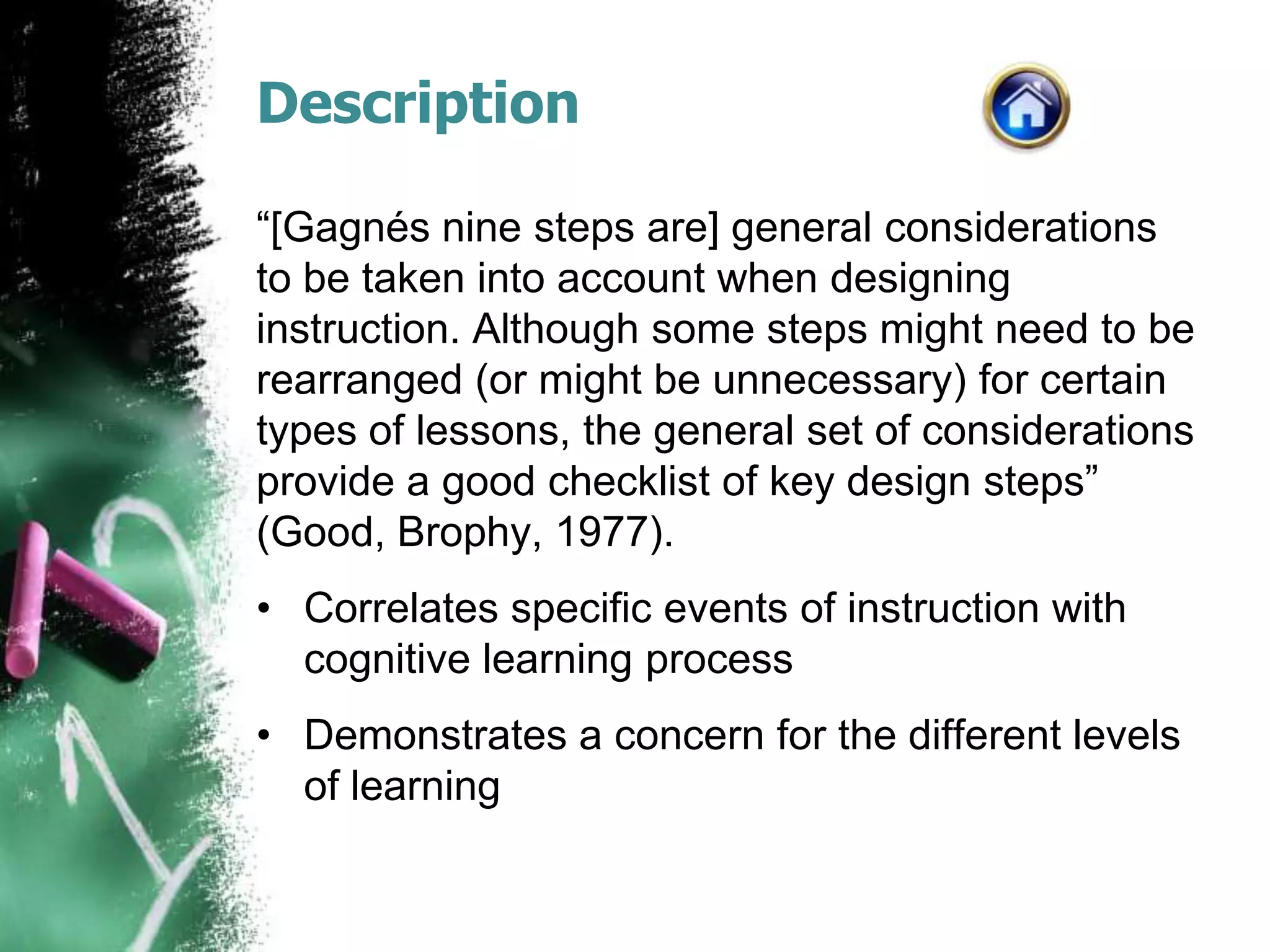 Description

“[Gagnés nine steps are] general considerations to be taken into account when designing instruction. Although some steps might need to be rearranged (or might be unnecessary) for certain types of lessons, the general set of considerations provide a good checklist of key design steps” (Good, Brophy, 1977).

• Correlates specific events of instruction with cognitive learning process

• Demonstrates a concern for the different levels of learning